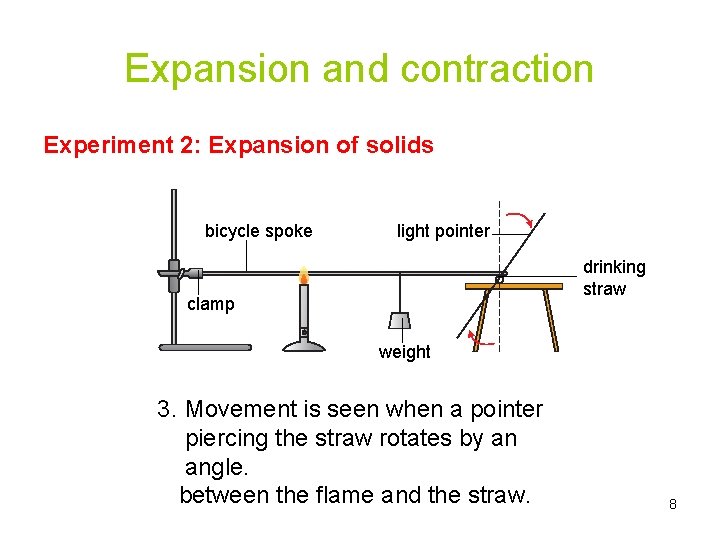 Expansion and contraction

Experiment 2: Expansion of solids

bicycle spoke
light pointer
drinking straw
clamp
weight

3. Movement is seen when a pointer piercing the straw rotates by an angle.
between the flame and the straw.

8